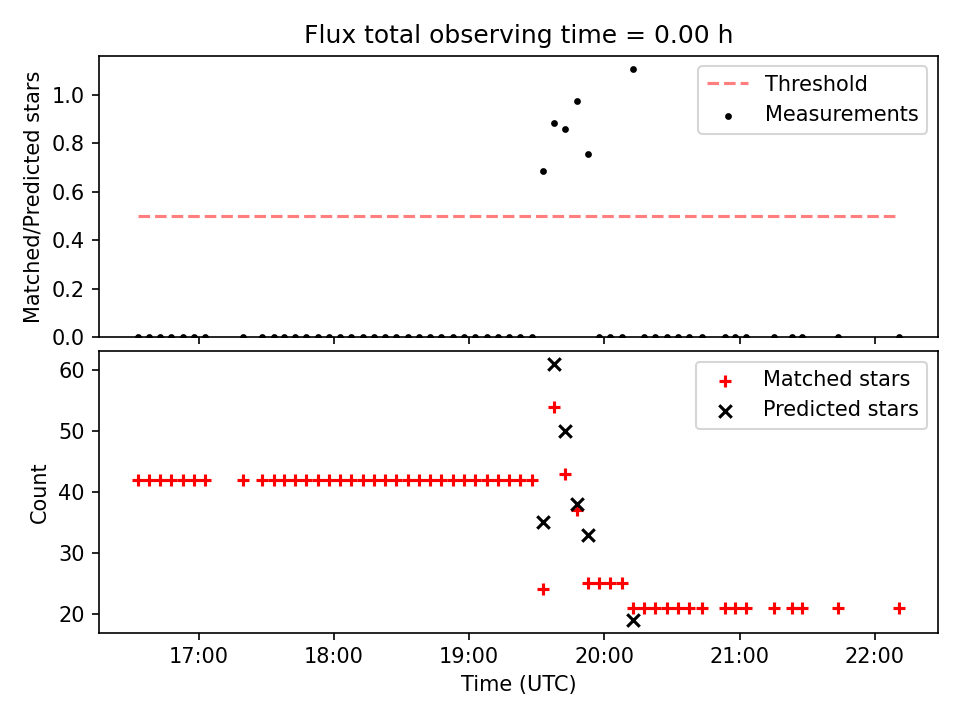 Flux total observing time = 0.00 h

Matched/Predicted stars

1.0
0.8
0.6
0.4
0.2
0.0

Threshold
Measurements

Count

60
50
40
30
20

Matched stars
Predicted stars

17:00
18:00
19:00
20:00
21:00
22:00

Time (UTC)